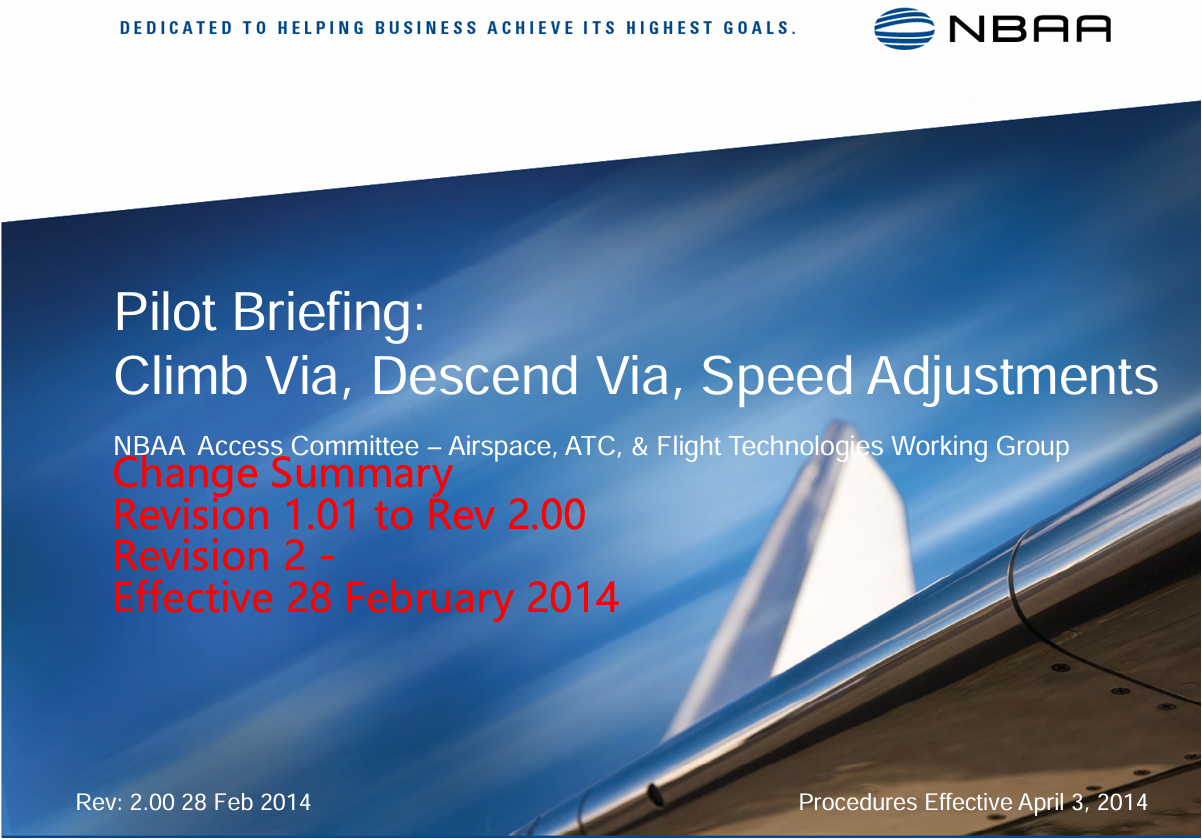 DEDICATED TO HELPING BUSINESS ACHIEVE ITS HIGHEST GOALS.

NBAA

Pilot Briefing:
Climb Via, Descend Via, Speed Adjustments

NBAA Access Committee – Airspace, ATC, & Flight Technologies Working Group

Change Summary
Revision 1.01 to Rev 2.00
Revision 2 -
Effective 28 February 2014

Rev: 2.00 28 Feb 2014

Procedures Effective April 3, 2014